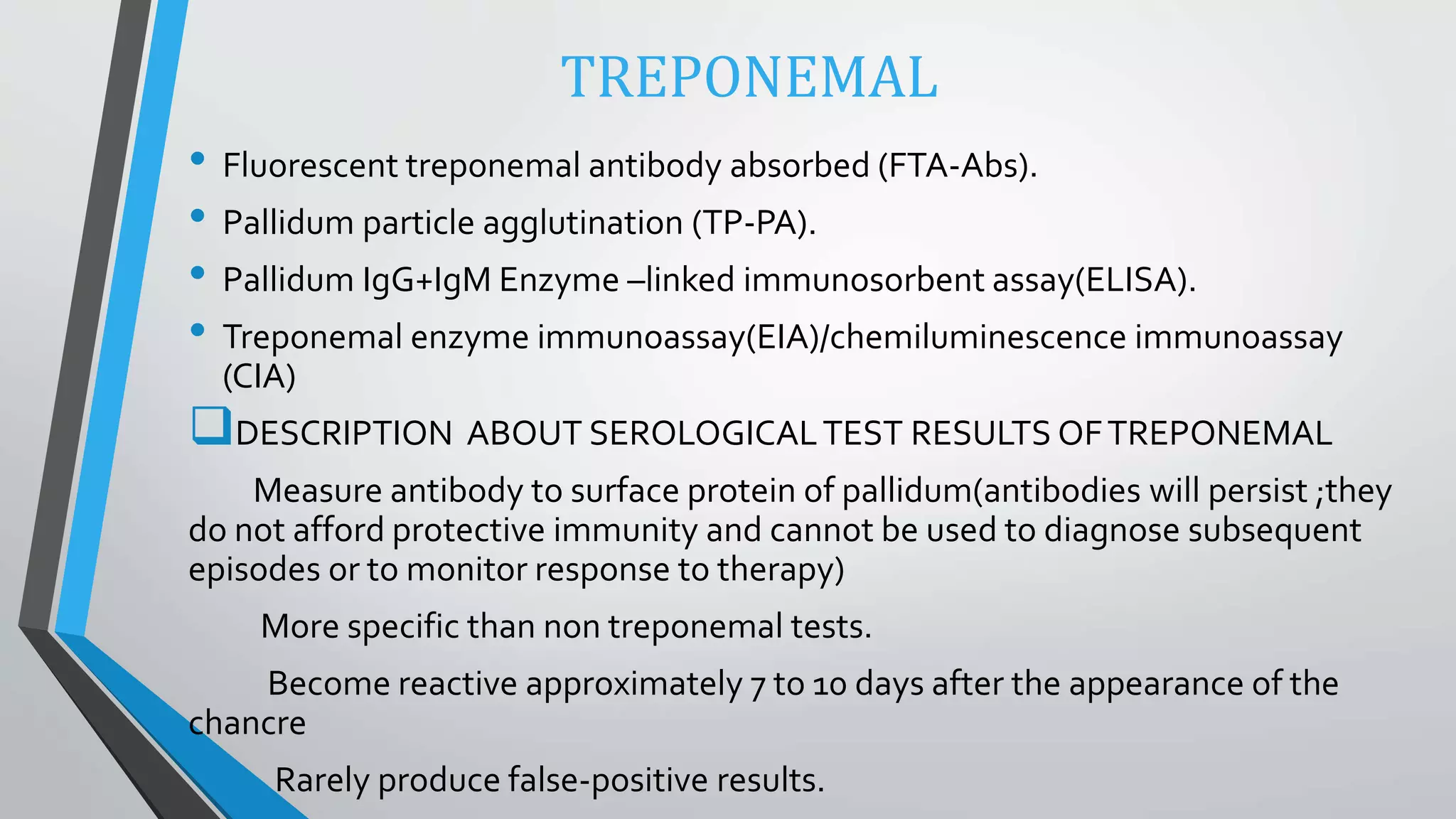 TREPONEMAL

• Fluorescent treponemal antibody absorbed (FTA-Abs).

• Pallidum particle agglutination (TP-PA).

• Pallidum IgG+IgM Enzyme –linked immunosorbent assay(ELISA).

• Treponemal enzyme immunoassay(EIA)/chemiluminescence immunoassay (CIA)

❑DESCRIPTION ABOUT SEROLOGICAL TEST RESULTS OF TREPONEMAL

Measure antibody to surface protein of pallidum(antibodies will persist ;they do not afford protective immunity and cannot be used to diagnose subsequent episodes or to monitor response to therapy)

More specific than non treponemal tests.

Become reactive approximately 7 to 10 days after the appearance of the chancre

Rarely produce false-positive results.